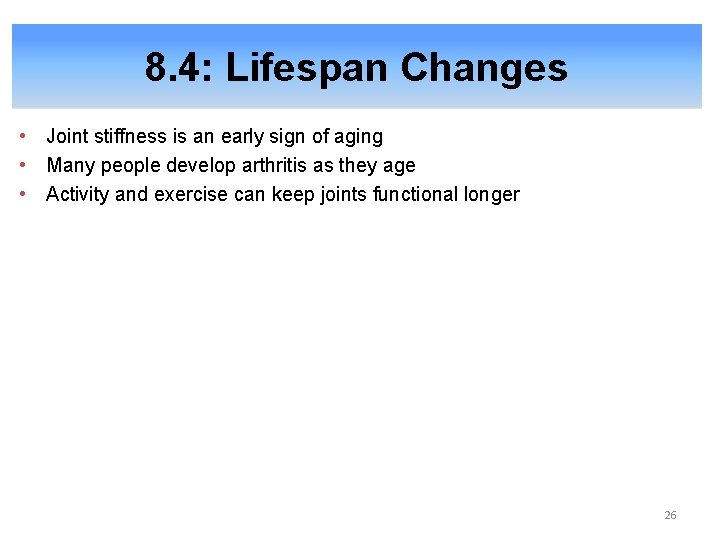 8.4: Lifespan Changes

• Joint stiffness is an early sign of aging
• Many people develop arthritis as they age
• Activity and exercise can keep joints functional longer

26